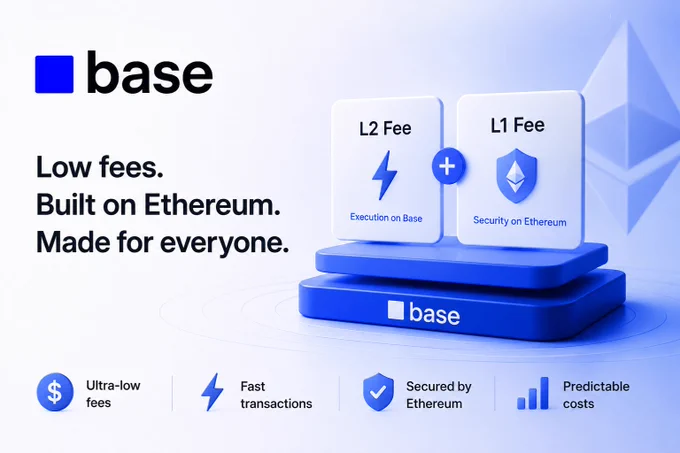 base

Low fees.
Built on Ethereum.
Made for everyone.

L2 Fee
Execution on Base

+

L1 Fee
Security on Ethereum

base

$

Ultra-low fees

Fast transactions

Secured by Ethereum

Predictable costs